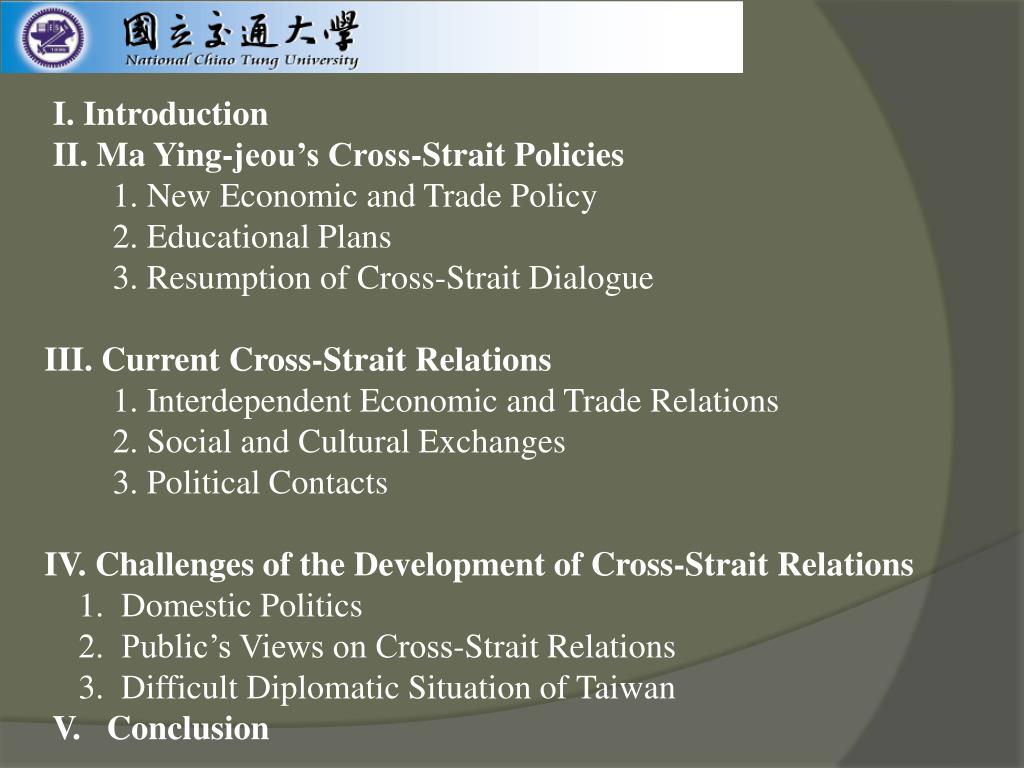 國立交通大學
National Chiao Tung University

I. Introduction
II. Ma Ying-jeou’s Cross-Strait Policies
1. New Economic and Trade Policy
2. Educational Plans
3. Resumption of Cross-Strait Dialogue

III. Current Cross-Strait Relations
1. Interdependent Economic and Trade Relations
2. Social and Cultural Exchanges
3. Political Contacts

IV. Challenges of the Development of Cross-Strait Relations
1. Domestic Politics
2. Public’s Views on Cross-Strait Relations
3. Difficult Diplomatic Situation of Taiwan
V. Conclusion